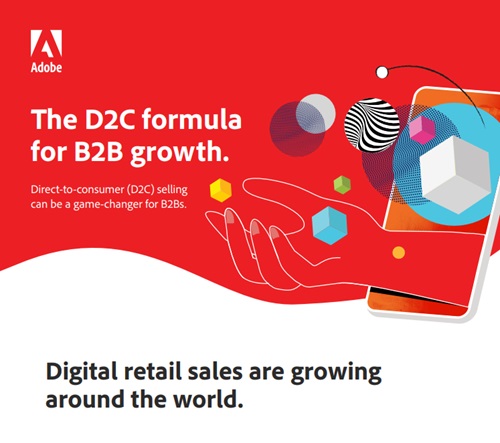 Adobe

The D2C formula for B2B growth.

Direct-to-consumer (D2C) selling can be a game-changer for B2Bs.

Digital retail sales are growing around the world.